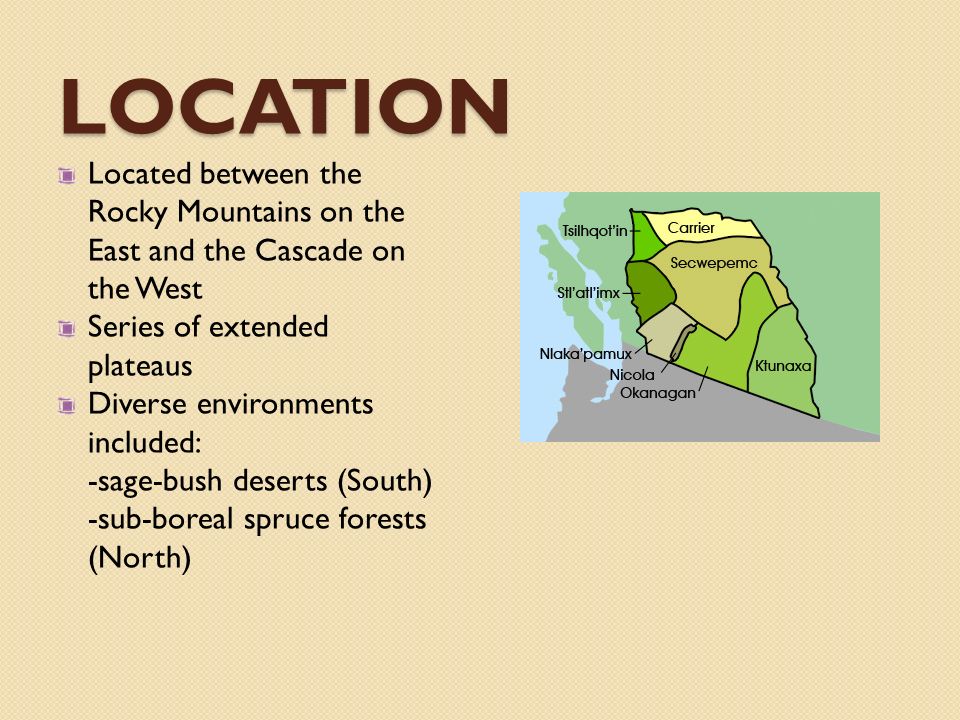 LOCATION

Located between the Rocky Mountains on the East and the Cascade on the West

Series of extended plateaus

Diverse environments included:
-sage-bush deserts (South)
-sub-boreal spruce forests (North)

Tsilhqot'in
Carrier
Secwepemc
Stl'atl'imx
Nlaka'pamux
Nicola
Okanagan
Ktunaxa